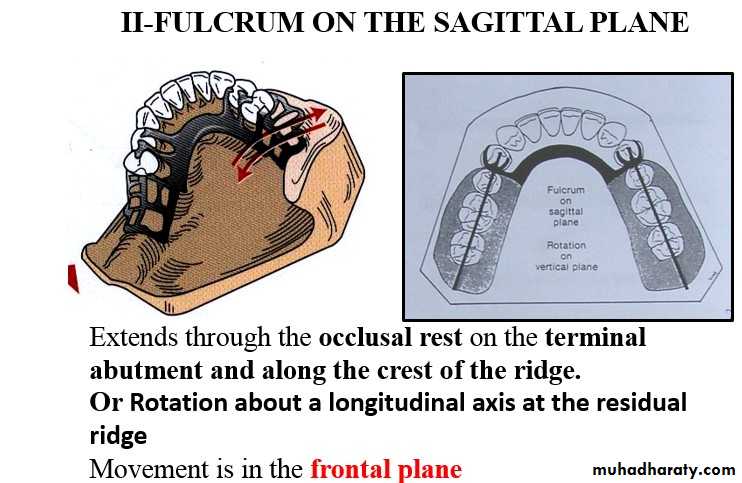 II-FULCRUM ON THE SAGITTAL PLANE

Fulcrum on sagittal plane

Rotation on vertical plane

Extends through the occlusal rest on the terminal abutment and along the crest of the ridge.

Or Rotation about a longitudinal axis at the residual ridge

Movement is in the frontal plane

muhadharaty.com